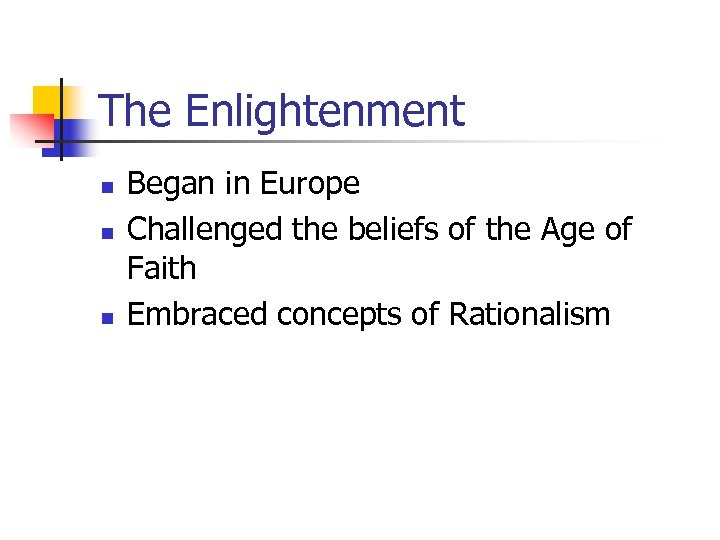 The Enlightenment

- Began in Europe
- Challenged the beliefs of the Age of Faith
- Embraced concepts of Rationalism